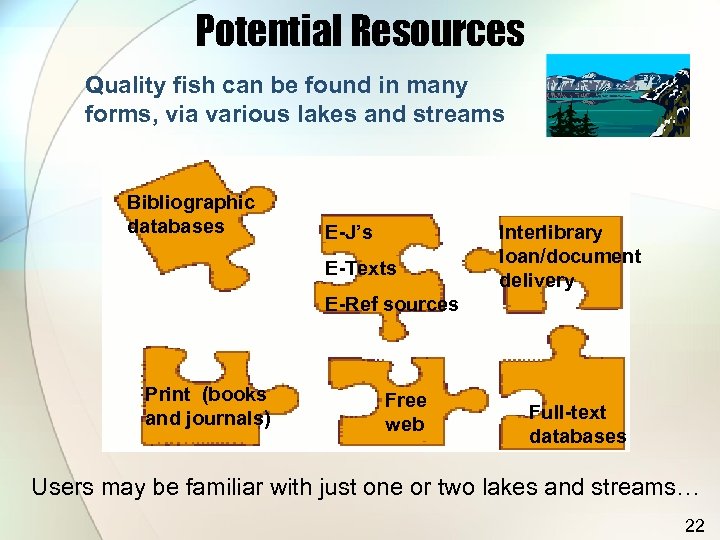 Potential Resources

Quality fish can be found in many forms, via various lakes and streams

Bibliographic databases

E-J's

E-Texts

E-Ref sources

Interlibrary loan/document delivery

Print (books and journals)

Free web

Full-text databases

Users may be familiar with just one or two lakes and streams…

22